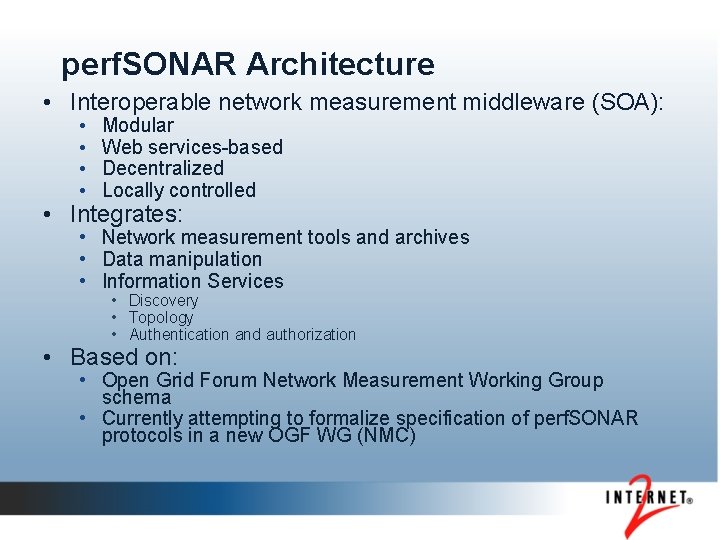 perfSONAR Architecture

• Interoperable network measurement middleware (SOA):
  • Modular
  • Web services-based
  • Decentralized
  • Locally controlled
• Integrates:
  • Network measurement tools and archives
  • Data manipulation
  • Information Services
    • Discovery
    • Topology
    • Authentication and authorization
• Based on:
  • Open Grid Forum Network Measurement Working Group schema
  • Currently attempting to formalize specification of perfSONAR protocols in a new OGF WG (NMC)

INTERNET® 2